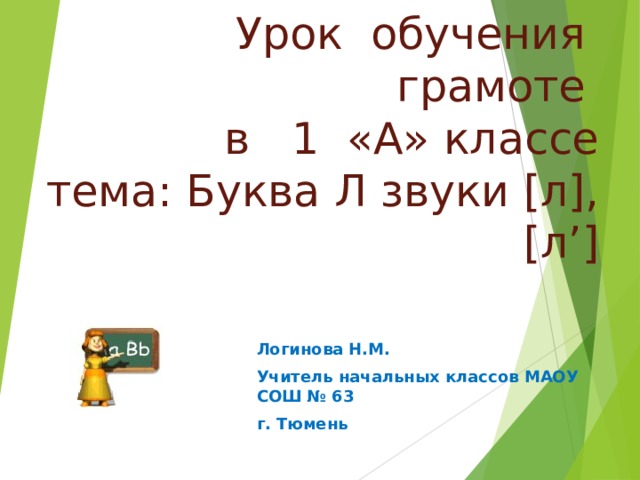 Урок обучения грамоте
в 1 «А» классе
тема: Буква Л звуки [л], [л’]

a Bb

Логинова Н.М.

Учитель начальных классов МАОУ СОШ № 63

г. Тюмень